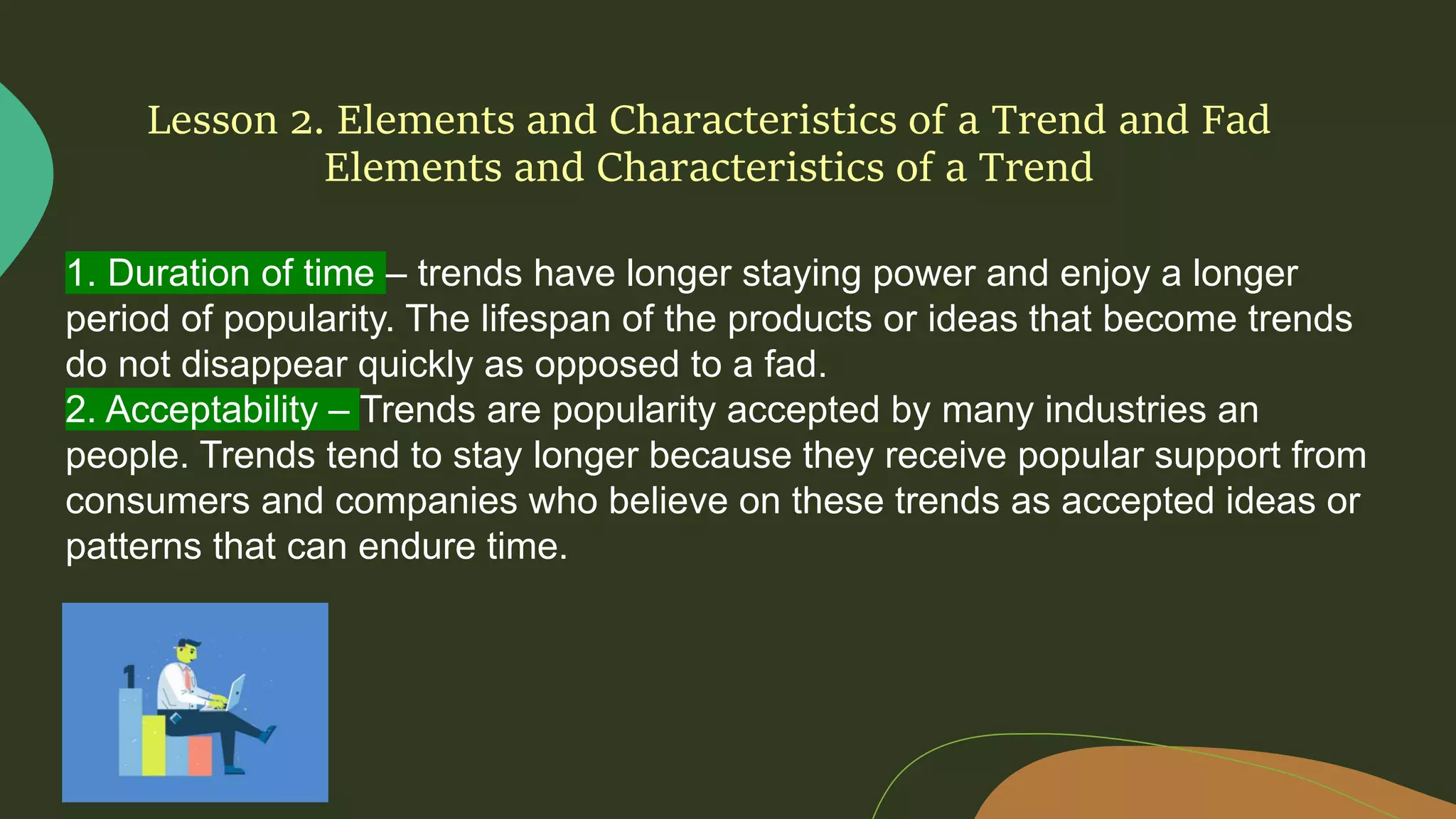 Lesson 2. Elements and Characteristics of a Trend and Fad
Elements and Characteristics of a Trend

1. Duration of time – trends have longer staying power and enjoy a longer period of popularity. The lifespan of the products or ideas that become trends do not disappear quickly as opposed to a fad.
2. Acceptability – Trends are popularity accepted by many industries an people. Trends tend to stay longer because they receive popular support from consumers and companies who believe on these trends as accepted ideas or patterns that can endure time.

1